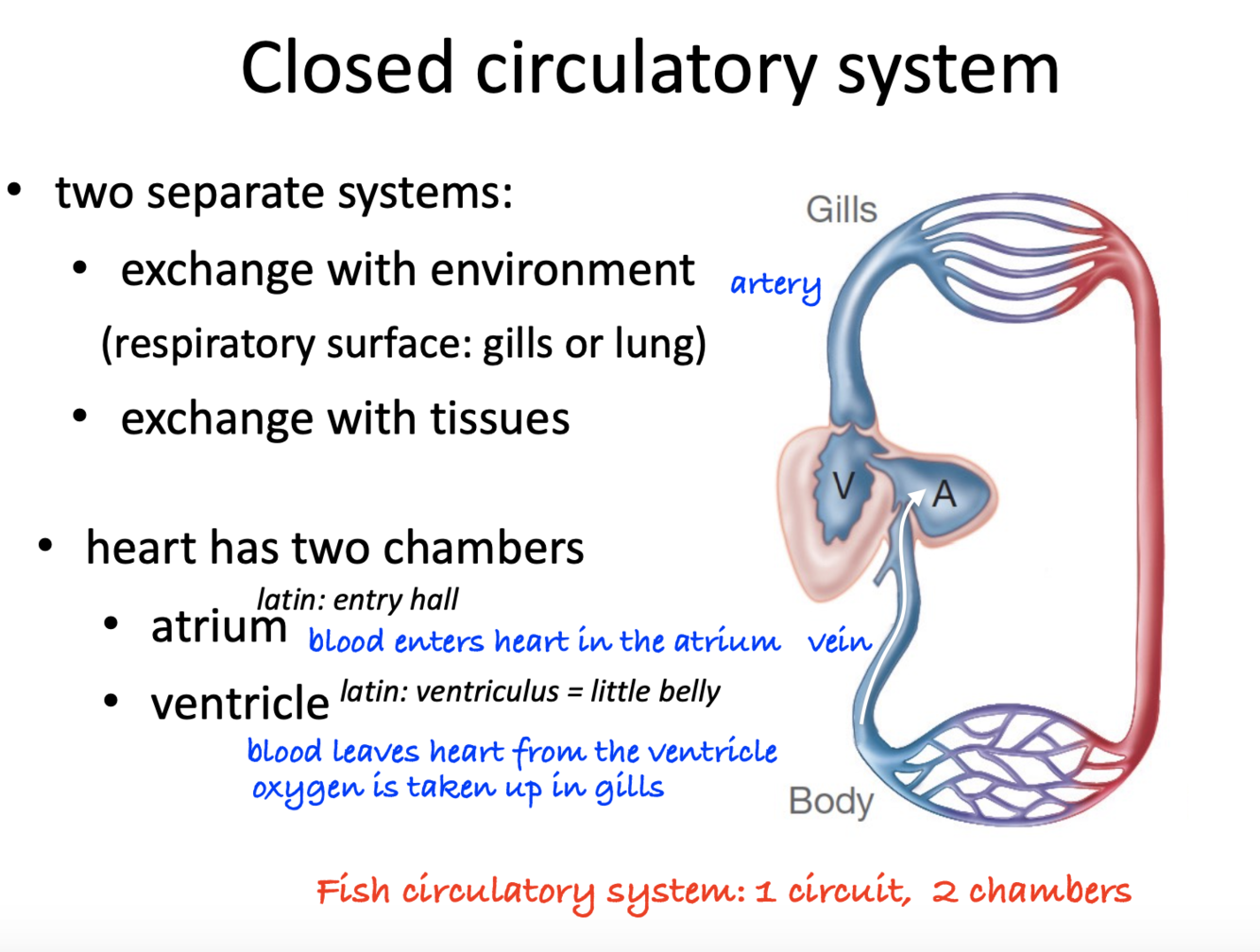 Closed circulatory system

• two separate systems:
  • exchange with environment
  (respiratory surface: gills or lung)
  • exchange with tissues

• heart has two chambers
  • atrium latin: entry hall
  blood enters heart in the atrium
  • ventricle latin: ventriculus = little belly
  blood leaves heart from the ventricle
  oxygen is taken up in gills

Gills
artery
V
A
vein
Body

Fish circulatory system: 1 circuit, 2 chambers